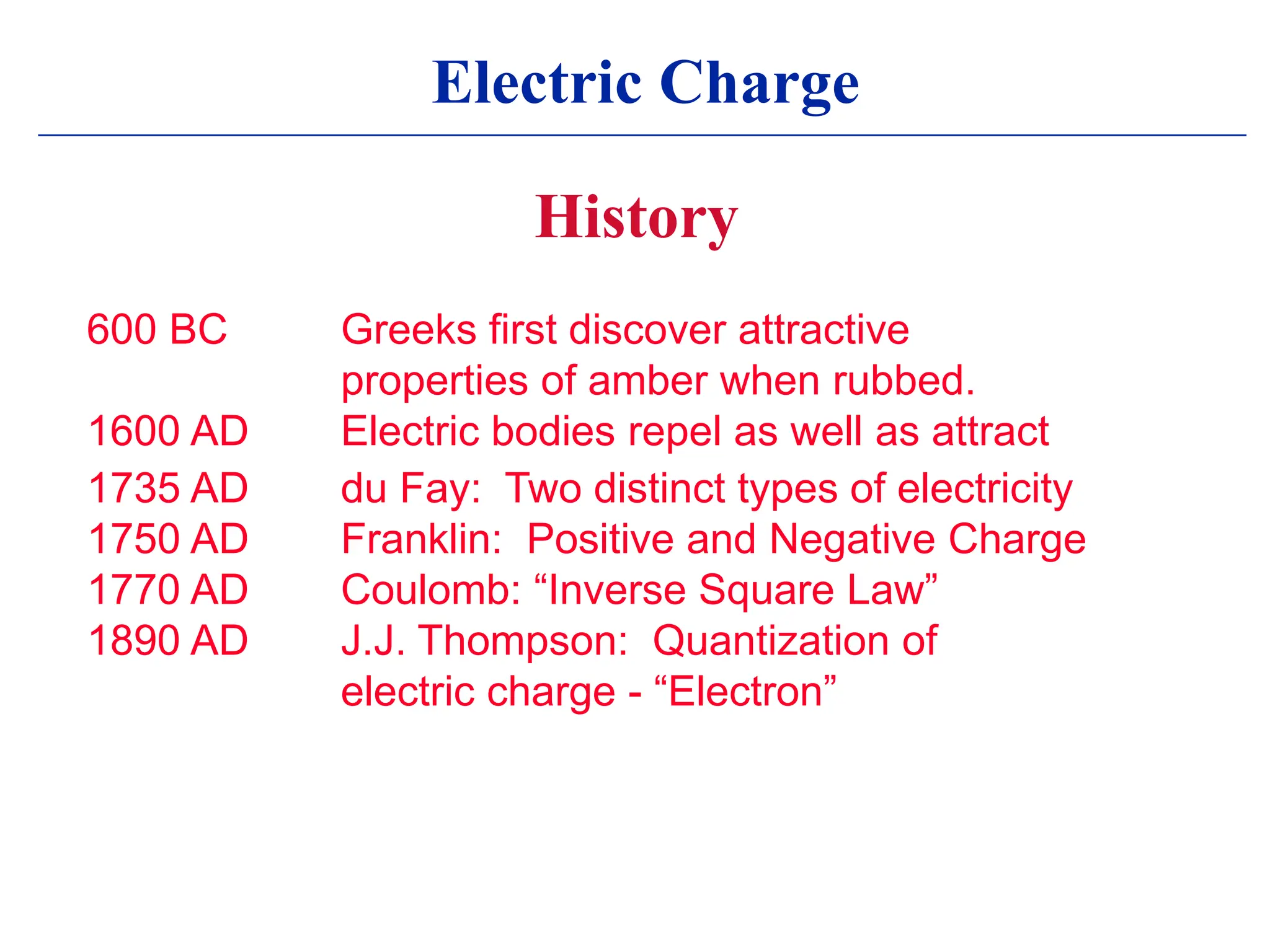 Electric Charge

History

600 BC Greeks first discover attractive properties of amber when rubbed.
1600 AD Electric bodies repel as well as attract
1735 AD du Fay: Two distinct types of electricity
1750 AD Franklin: Positive and Negative Charge
1770 AD Coulomb: “Inverse Square Law”
1890 AD J.J. Thompson: Quantization of electric charge - “Electron”